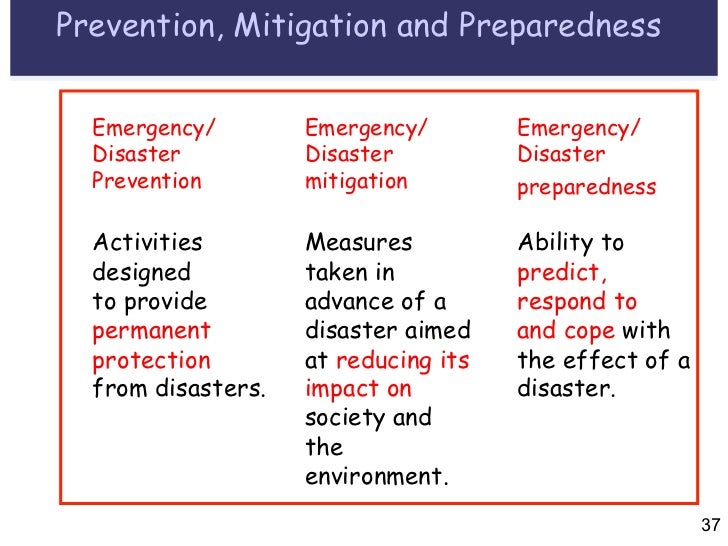 Prevention, Mitigation and Preparedness

Emergency/ Disaster Prevention

Activities designed to provide permanent protection from disasters.

Emergency/ Disaster mitigation

Measures taken in advance of a disaster aimed at reducing its impact on society and the environment.

Emergency/ Disaster preparedness

Ability to predict, respond to and cope with the effect of a disaster.

37